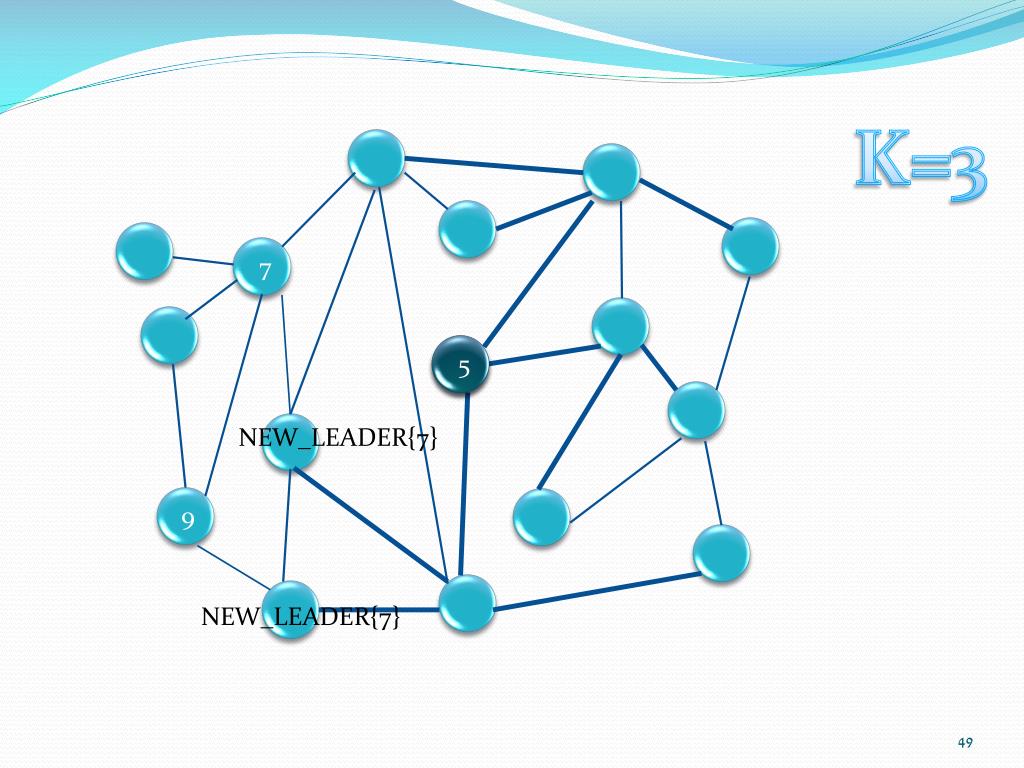 K=3

7

5

NEW_LEADER{7}

9

NEW_LEADER{7}

49